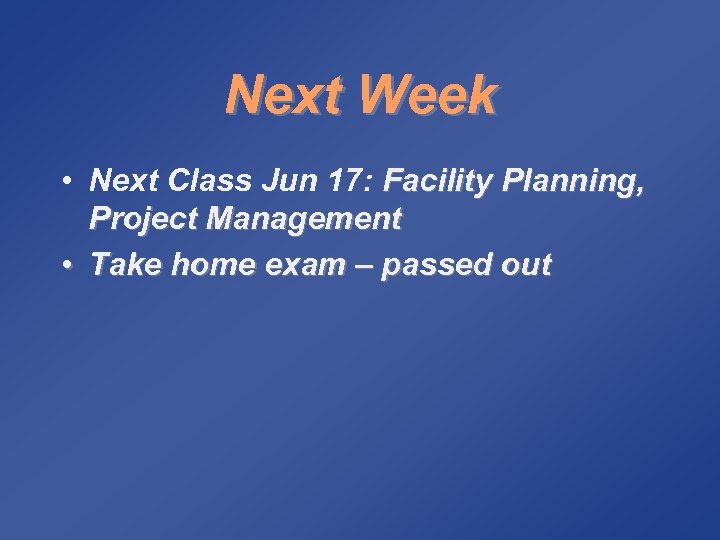 Next Week

• Next Class Jun 17: Facility Planning, Project Management
• Take home exam – passed out